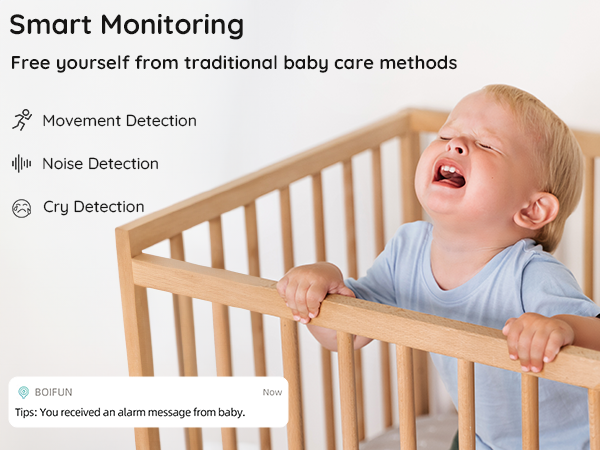 Smart Monitoring

Free yourself from traditional baby care methods

Movement Detection

Noise Detection

Cry Detection

BOIFUN

Now

Tips: You received an alarm message from baby.